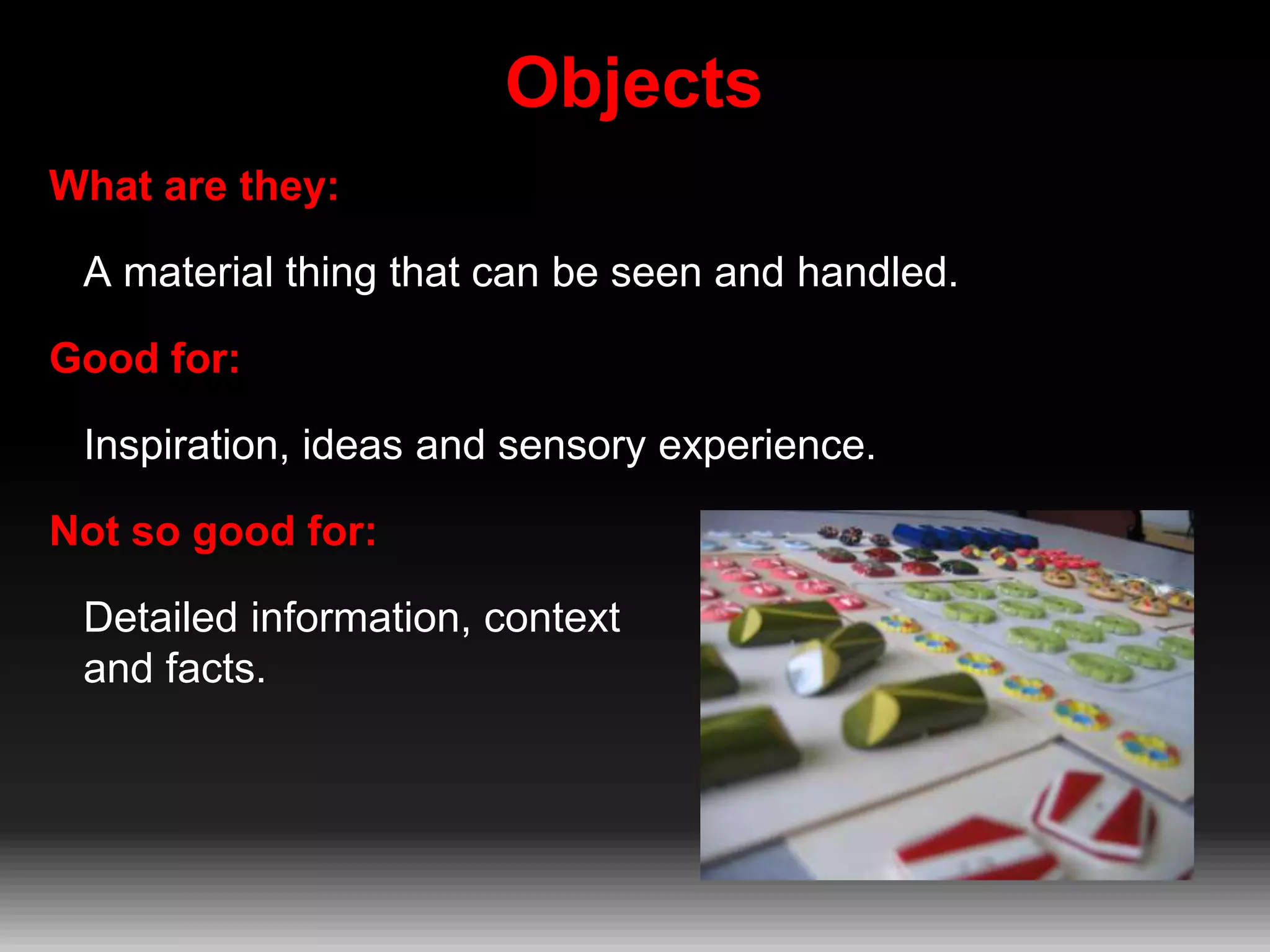 Objects

What are they:

A material thing that can be seen and handled.

Good for:

Inspiration, ideas and sensory experience.

Not so good for:

Detailed information, context and facts.